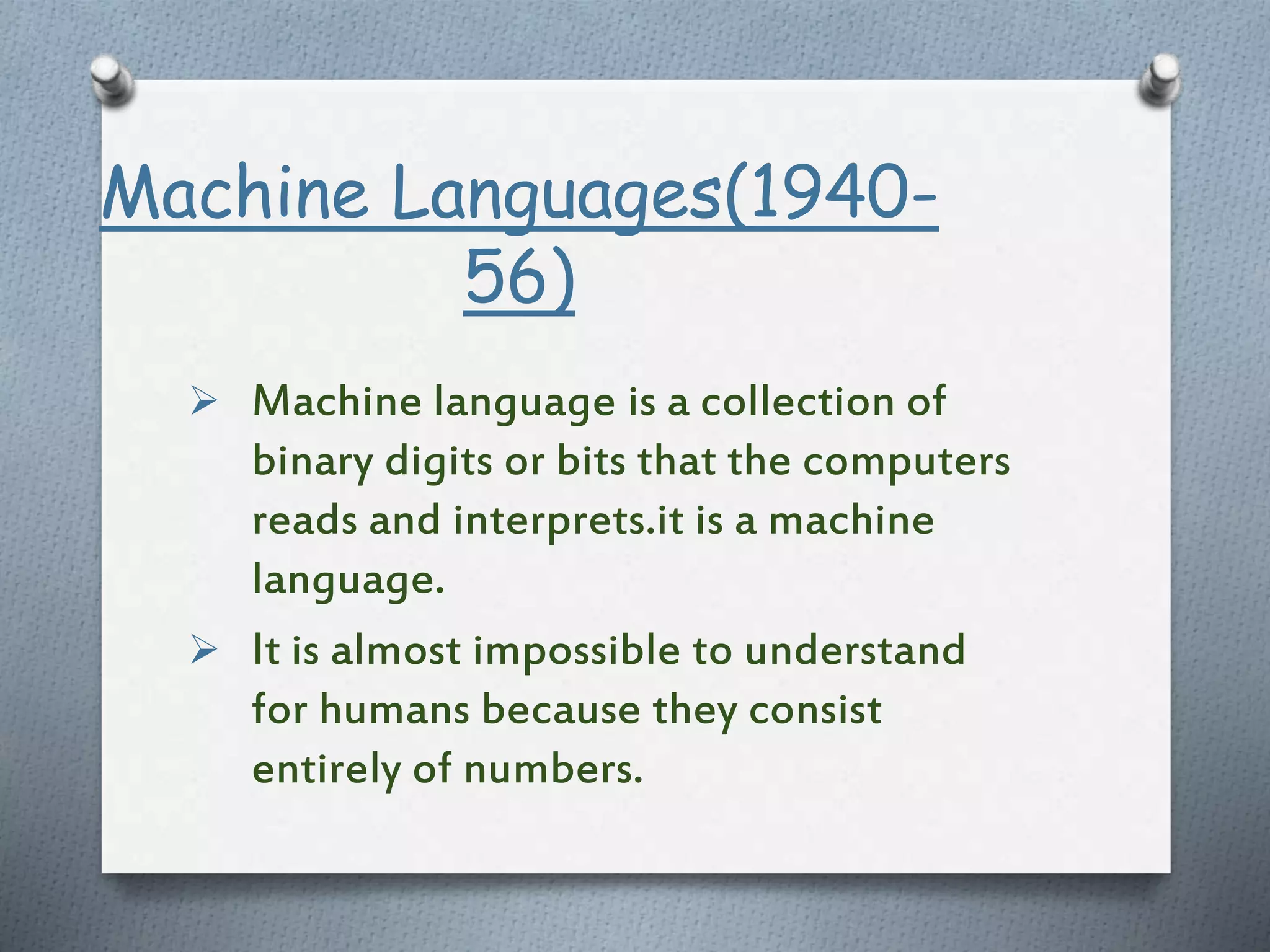 Machine Languages(1940-56)

➢ Machine language is a collection of binary digits or bits that the computers reads and interprets.it is a machine language.

➢ It is almost impossible to understand for humans because they consist entirely of numbers.